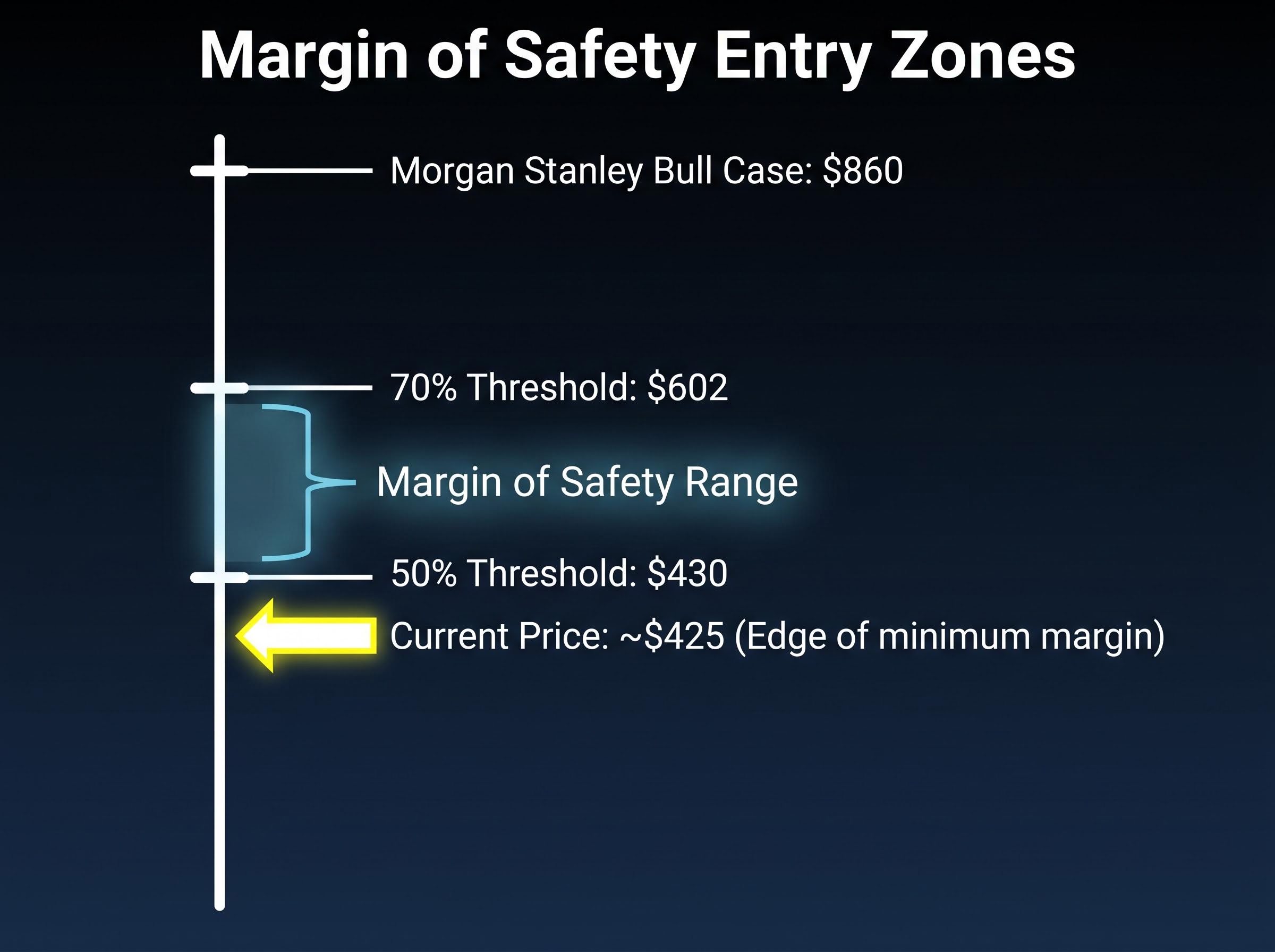 Margin of Safety Entry Zones

Morgan Stanley Bull Case: \$860

70% Threshold: \$602

Margin of Safety Range

50% Threshold: \$430

Current Price: ~\$425 (Edge of minimum margin)